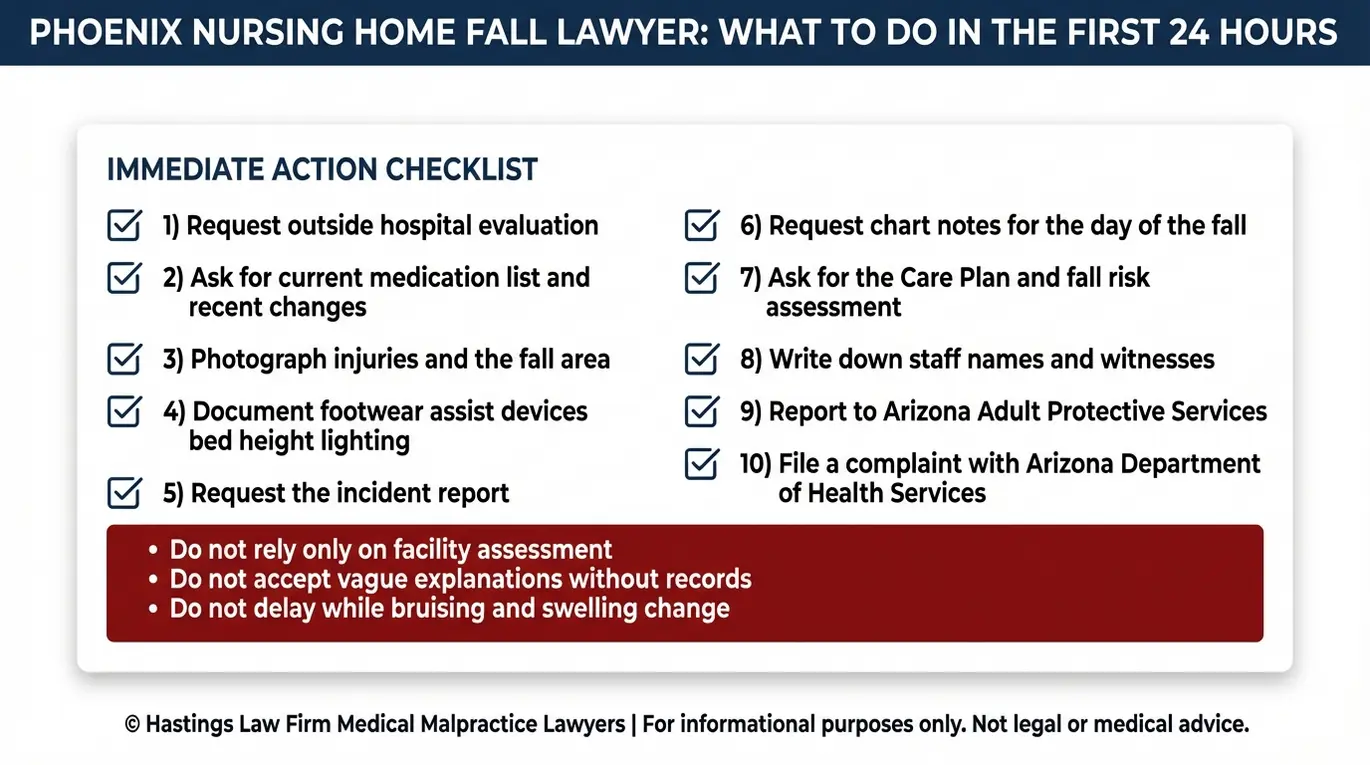 PHOENIX NURSING HOME FALL LAWYER: WHAT TO DO IN THE FIRST 24 HOURS

IMMEDIATE ACTION CHECKLIST

1) Request outside hospital evaluation

2) Ask for current medication list and recent changes

3) Photograph injuries and the fall area

4) Document footwear assist devices bed height lighting

5) Request the incident report

6) Request chart notes for the day of the fall

7) Ask for the Care Plan and fall risk assessment

8) Write down staff names and witnesses

9) Report to Arizona Adult Protective Services

10) File a complaint with Arizona Department of Health Services

• Do not rely only on facility assessment
• Do not accept vague explanations without records
• Do not delay while bruising and swelling change

© Hastings Law Firm Medical Malpractice Lawyers | For informational purposes only. Not legal or medical advice.